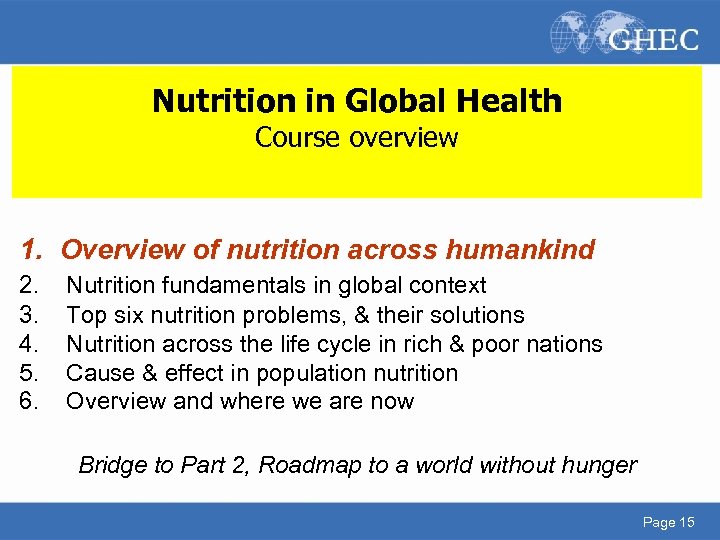 GHEC

Nutrition in Global Health
Course overview

1. Overview of nutrition across humankind
2. Nutrition fundamentals in global context
3. Top six nutrition problems, & their solutions
4. Nutrition across the life cycle in rich & poor nations
5. Cause & effect in population nutrition
6. Overview and where we are now

Bridge to Part 2, Roadmap to a world without hunger

Page 15